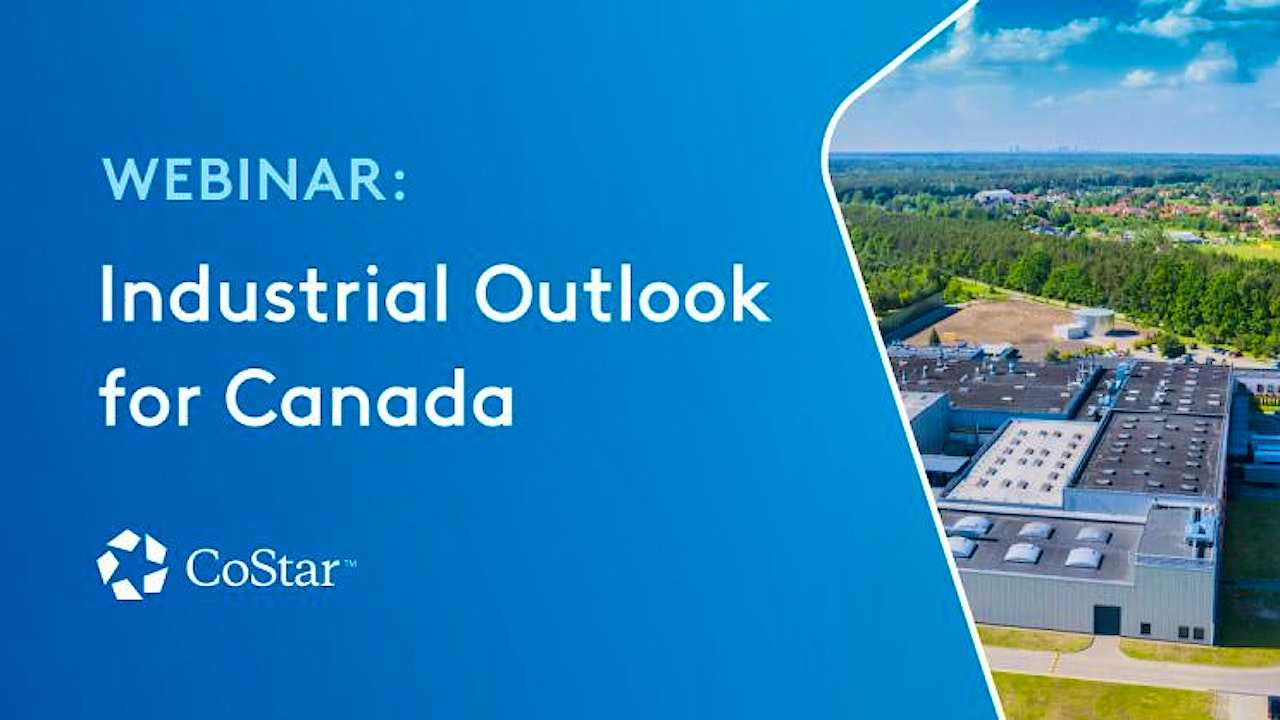 WEBINAR:

Industrial Outlook for Canada

CoStar™